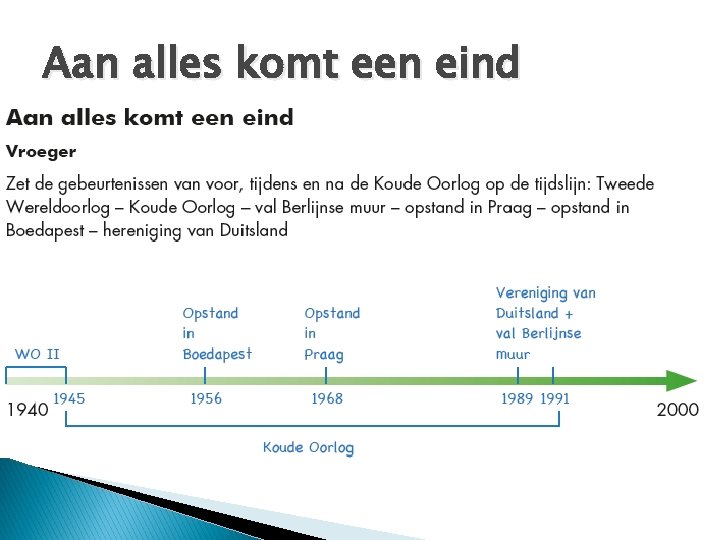 Aan alles komt een eind

Aan alles komt een eind

Vroeger

Zet de gebeurtenissen van voor, tijdens en na de Koude Oorlog op de tijdslijn: Tweede Wereldoorlog – Koude Oorlog – val Berlijnse muur – opstand in Praag – opstand in Boedapest – hereniging van Duitsland

WO II

Opstand in Boedapest

Opstand in Praag

Vereniging van Duitsland + val Berlijnse muur

1940 1945 1956 1968 1989 1991 2000

Koude Oorlog